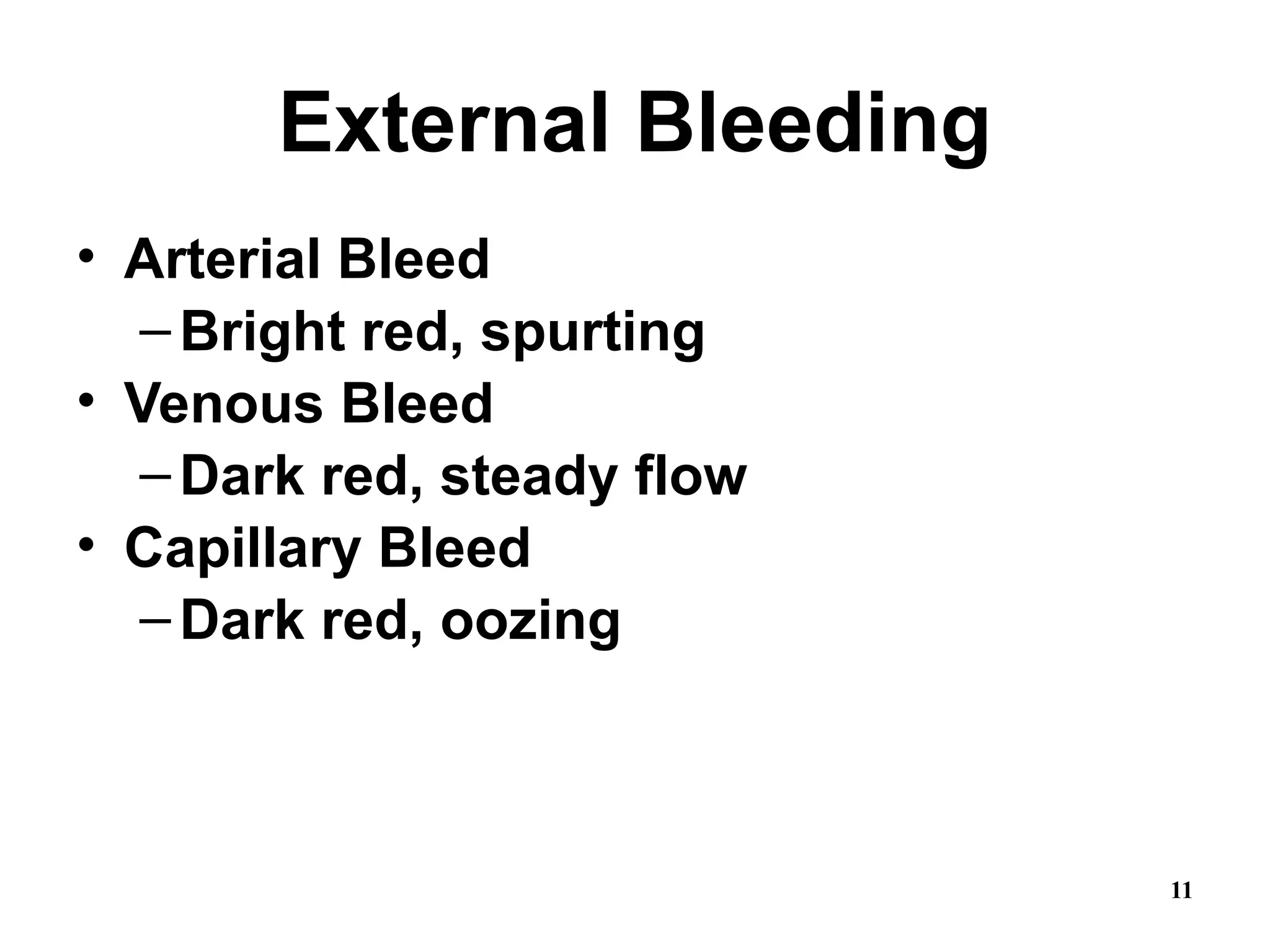 External Bleeding

• Arterial Bleed
– Bright red, spurting
• Venous Bleed
– Dark red, steady flow
• Capillary Bleed
– Dark red, oozing

11